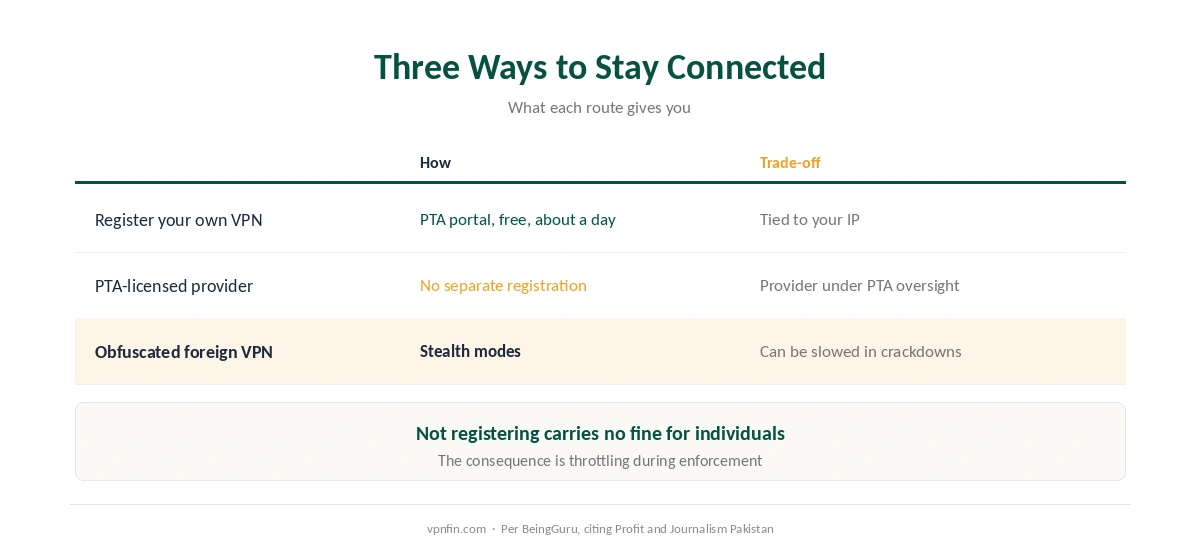 Three Ways to Stay Connected

What each route gives you

| | How | Trade-off |
|---|---|---|
| Register your own VPN | PTA portal, free, about a day | Tied to your IP |
| PTA-licensed provider | No separate registration | Provider under PTA oversight |
| Obfuscated foreign VPN | Stealth modes | Can be slowed in crackdowns |

Not registering carries no fine for individuals

The consequence is throttling during enforcement

vpnfin.com · Per BeingGuru, citing Profit and Journalism Pakistan